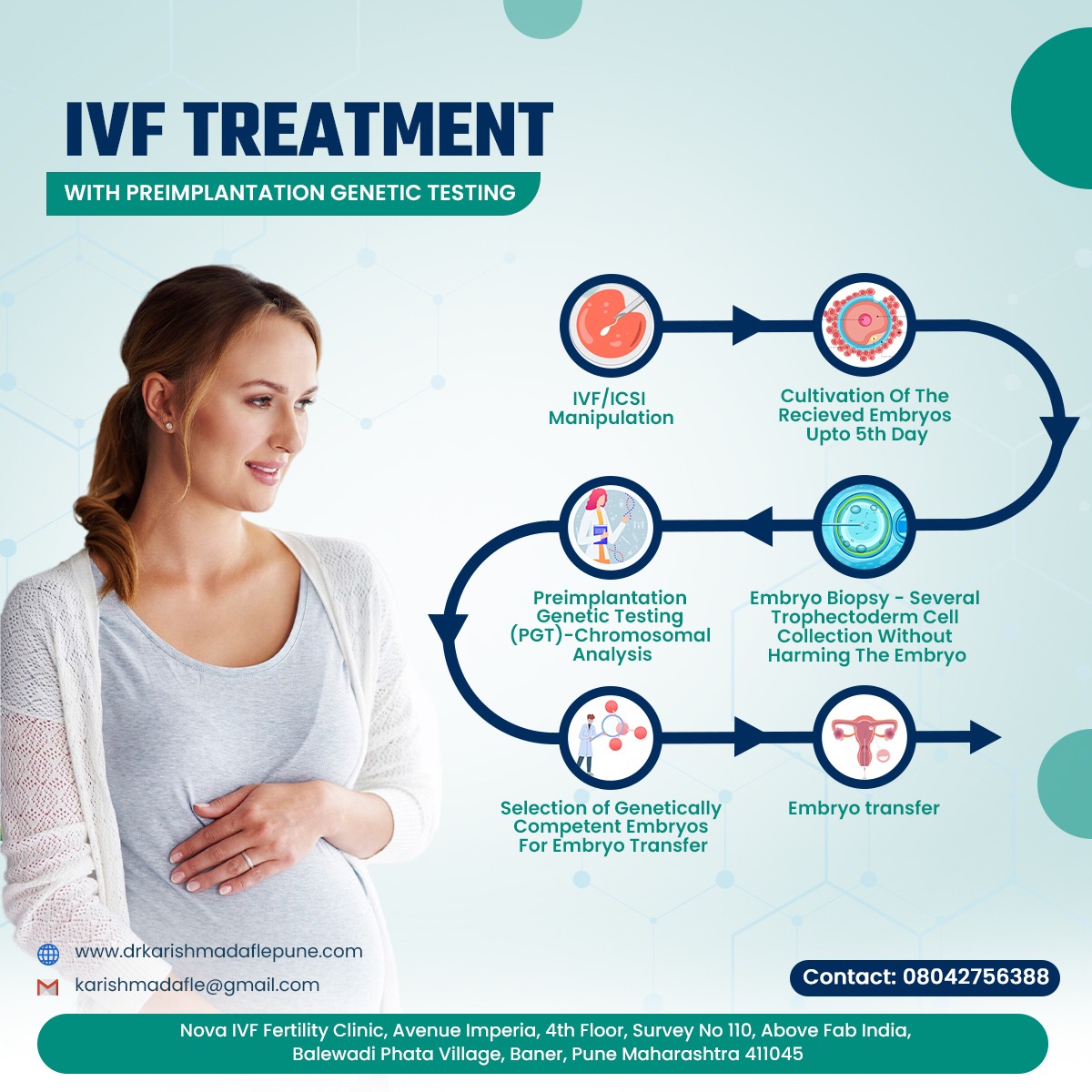 IVF TREATMENT

WITH PREIMPLANTATION GENETIC TESTING

IVF/ICSI Manipulation

Cultivation Of The Recieved Embryos Upto 5th Day

Embryo Biopsy - Several Trophectoderm Cell Collection Without Harming The Embryo

Preimplantation Genetic Testing (PGT)-Chromosomal Analysis

Selection of Genetically Competent Embryos For Embryo Transfer

Embryo transfer

www.drkarishmadaflepune.com

karishmadafle@gmail.com

Contact: 08042756388

Nova IVF Fertility Clinic, Avenue Imperia, 4th Floor, Survey No 110, Above Fab India, Balewadi Phata Village, Baner, Pune Maharashtra 411045